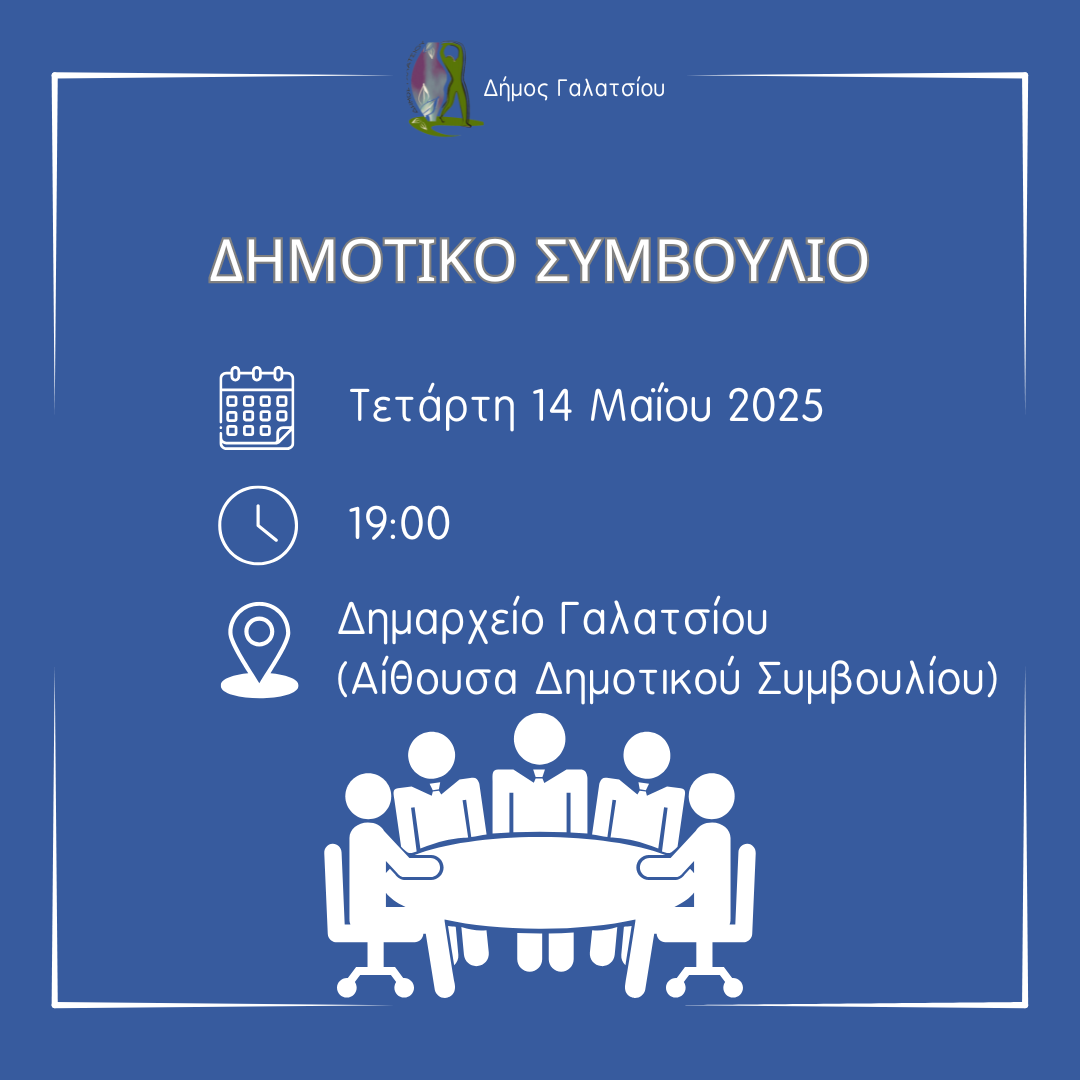 Δήμος Γαλατσίου

ΔΗΜΟΤΙΚΟ ΣΥΜΒΟΥΛΙΟ

Τετάρτη 14 Μαΐου 2025

19:00

Δημαρχείο Γαλατσίου
(Αίθουσα Δημοτικού Συμβουλίου)